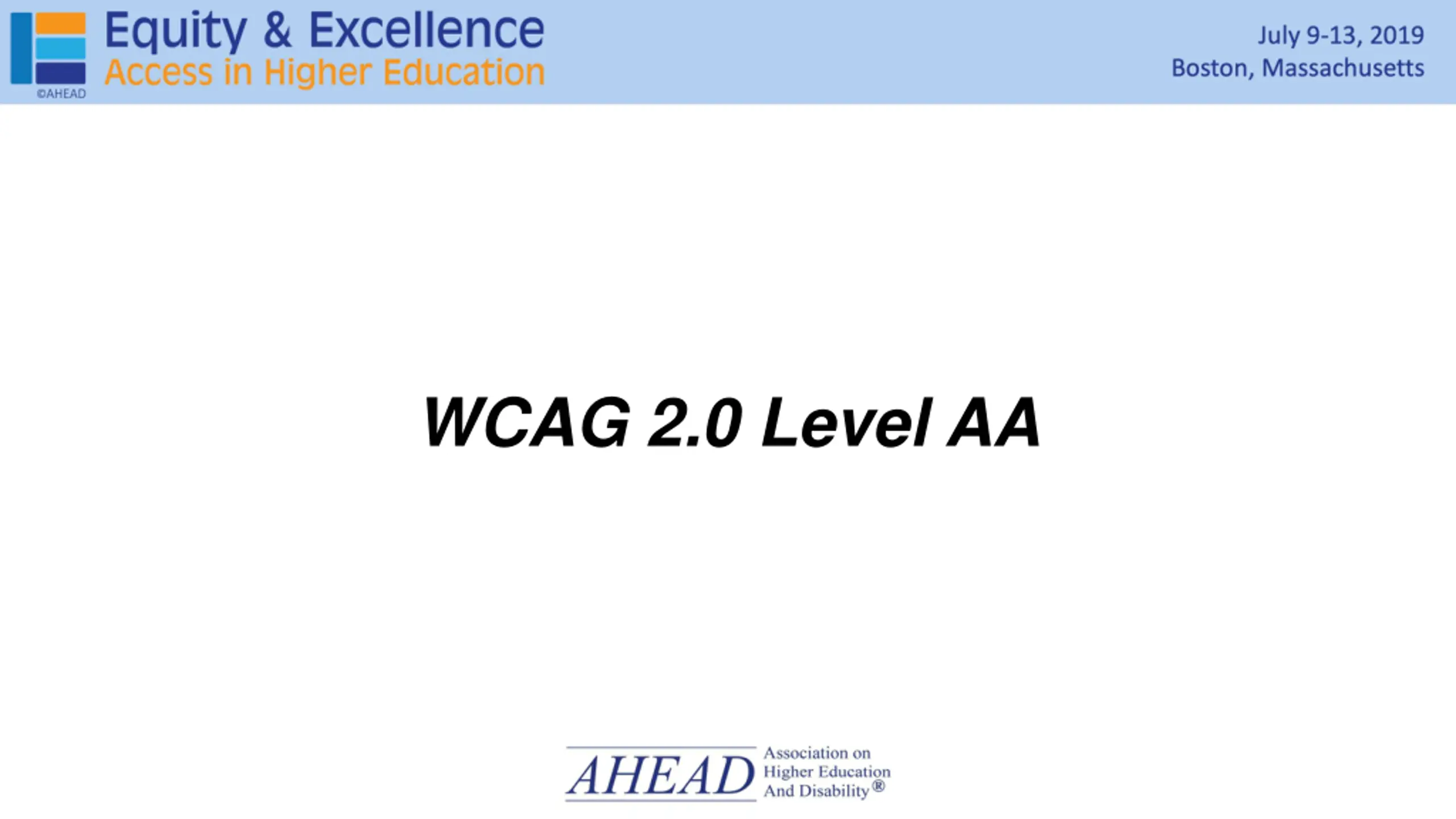 ©AHEAD
Equity & Excellence
Access in Higher Education

July 9-13, 2019
Boston, Massachusetts

WCAG 2.0 Level AA

AHEAD Association on Higher Education And Disability®